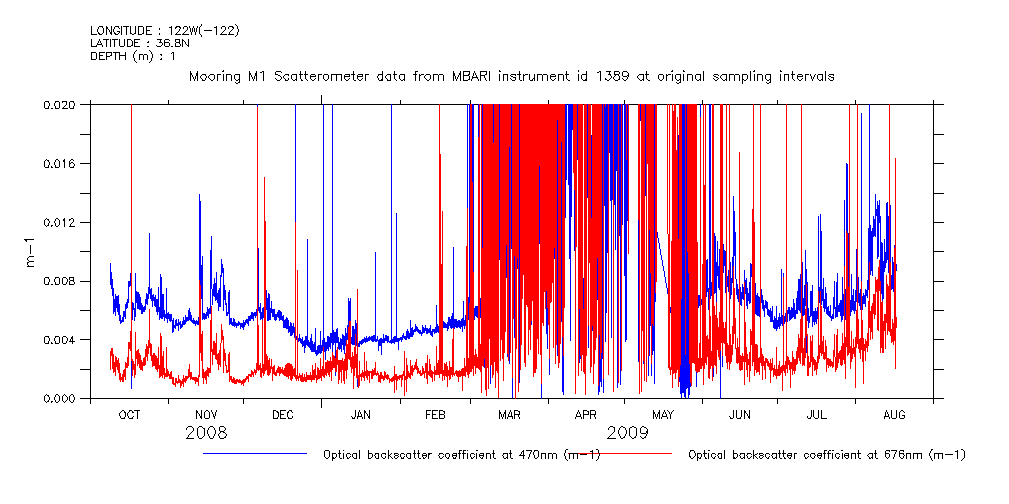 LONGITUDE : 122W(-122)
LATITUDE : 36.8N
DEPTH (m) : 1

Mooring M1 Scatterometer data from MBARI instrument id 1389 at original sampling intervals

0.020
0.016
0.012
0.008
0.004
0.000

m-1

OCT NOV DEC JAN FEB MAR APR MAY JUN JUL AUG
2008 2009

Optical backscatter coefficient at 470nm (m-1)
Optical backscatter coefficient at 676nm (m-1)